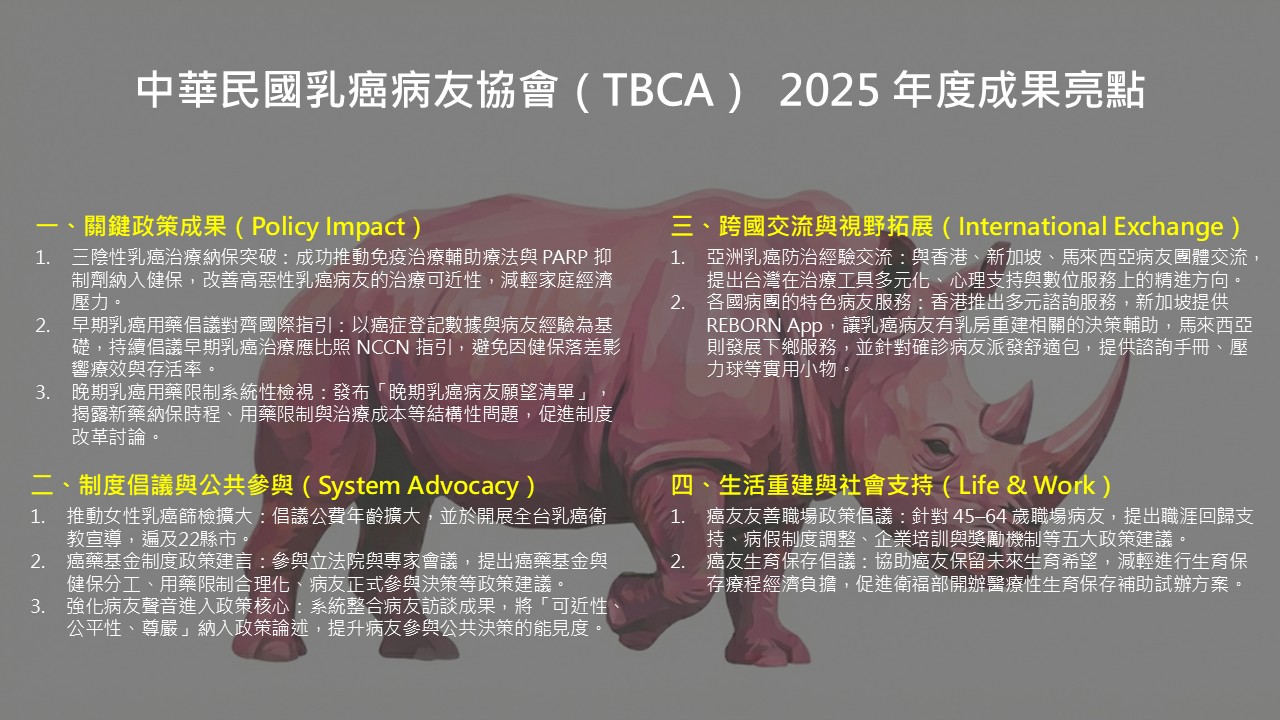 中華民國乳癌病友協會（TBCA） 2025 年度成果亮點

一、關鍵政策成果（Policy Impact）

1. 三陰性乳癌治療納保突破：成功推動免疫治療輔助療法與 PARP 抑制劑納入健保，改善高惡性乳癌病友的治療可近性，減輕家庭經濟壓力。
2. 早期乳癌用藥倡議對齊國際指引：以癌症登記數據與病友經驗為基礎，持續倡議早期乳癌治療應比照 NCCN 指引，避免因健保落差影響療效與存活率。
3. 晚期乳癌用藥限制系統性檢視：發布「晚期乳癌病友願望清單」，揭露新藥納保時程、用藥限制與治療成本等結構性問題，促進制度改革討論。

二、制度倡議與公共參與（System Advocacy）

1. 推動女性乳癌篩檢擴大：倡議公費年齡擴大，並於開展全台乳癌衛教宣導，遍及22縣市。
2. 癌藥基金制度政策建言：參與立法院與專家會議，提出癌藥基金與健保分工、用藥限制合理化、病友正式參與決策等政策建議。
3. 強化病友聲音進入政策核心：系統整合病友訪談成果，將「可近性、公平性、尊嚴」納入政策論述，提升病友參與公共決策的能見度。

三、跨國交流與視野拓展（International Exchange）

1. 亞洲乳癌防治經驗交流：與香港、新加坡、馬來西亞病友團體交流，提出台灣在治療工具多元化、心理支持與數位服務上的精進方向。
2. 各國病團的特色病友服務：香港推出多元諮詢服務，新加坡提供 REBORN App，讓乳癌病友有乳房重建相關的決策輔助，馬來西亞則發展下鄉服務，並針對確診病友派發舒適包，提供諮詢手冊、壓力球等實用小物。

四、生活重建與社會支持（Life & Work）

1. 癌友友善職場政策倡議：針對 45–64 歲職場病友，提出職涯回歸支持、病假制度調整、企業培訓與獎勵機制等五大政策建議。
2. 癌友生育保存倡議：協助癌友保留未來生育希望，減輕進行生育保存療程經濟負擔，促進衛福部開辦醫療性生育保存補助試辦方案。